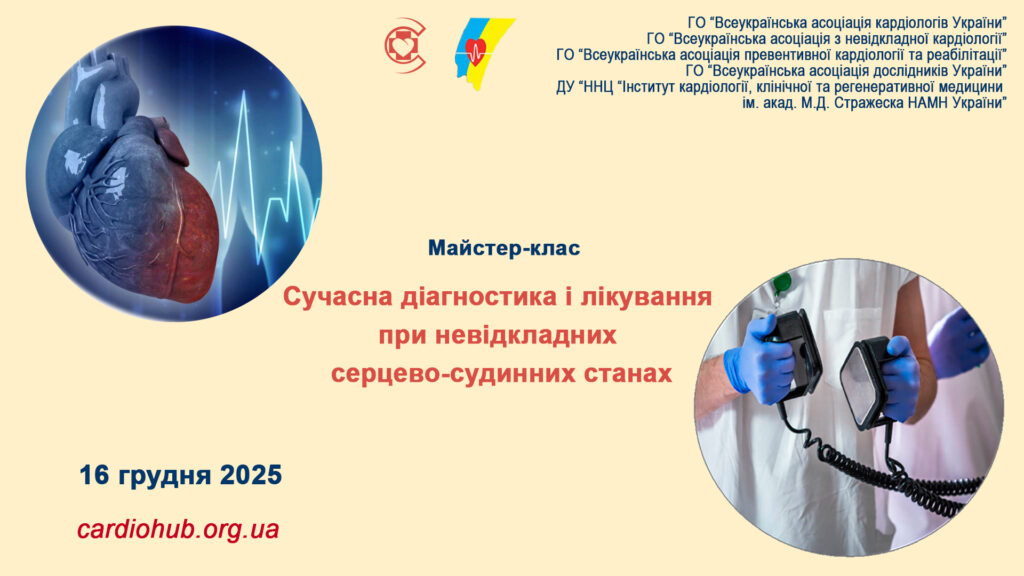 ГО "Всеукраїнська асоціація кардіологів України"
ГО "Всеукраїнська асоціація з невідкладної кардіології"
ГО "Всеукраїнська асоціація превентивної кардіології та реабілітації"
ГО "Всеукраїнська асоціація дослідників України"
ДУ "ННЦ "Інститут кардіології, клінічної та регенеративної медицини
ім. акад. М.Д. Стражеска НАМН України"

Майстер-клас

Сучасна діагностика і лікування
при невідкладних
серцево-судинних станах

16 грудня 2025

cardiohub.org.ua